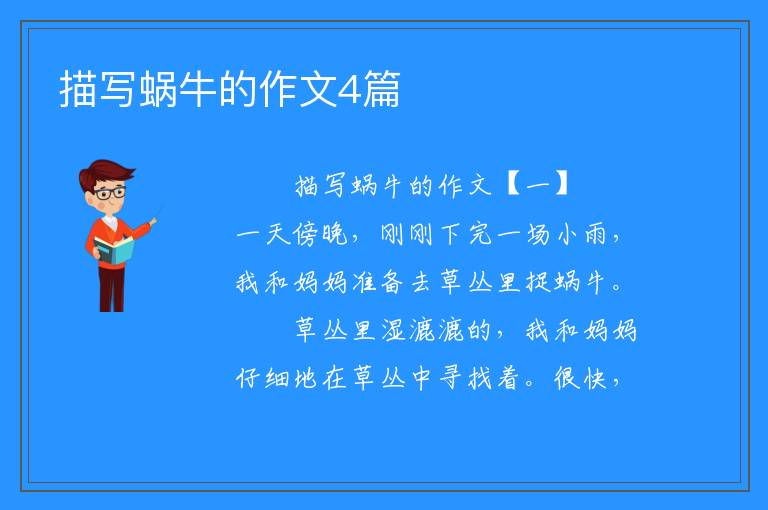 描写蜗牛的作文4篇

描写蜗牛的作文【一】

一天傍晚，刚刚下完一场小雨，我和妈妈准备去草丛里捉蜗牛。

草丛里湿漉漉的，我和妈妈仔细地在草丛中寻找着。很快，